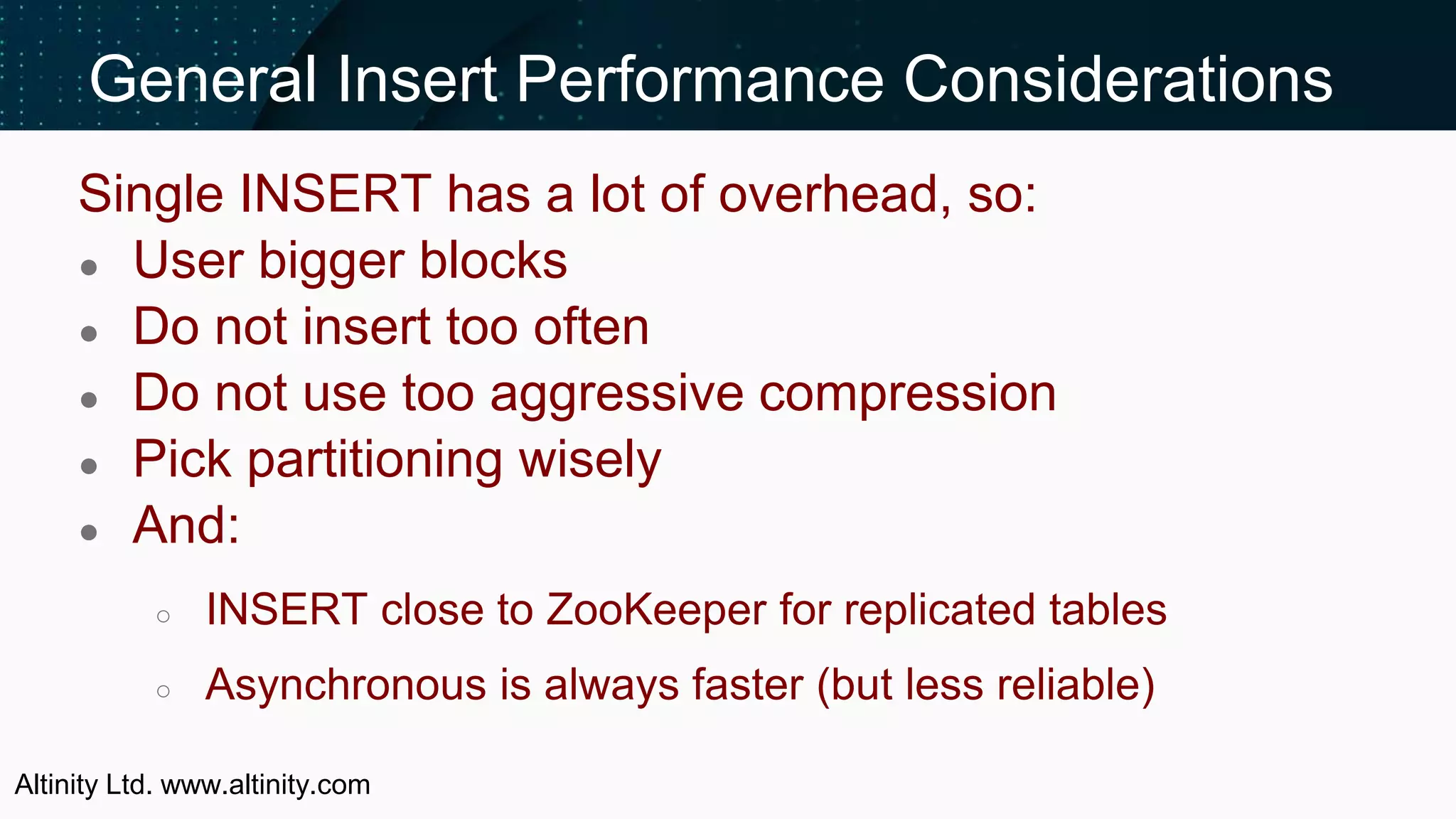 General Insert Performance Considerations

Single INSERT has a lot of overhead, so:

- User bigger blocks
- Do not insert too often
- Do not use too aggressive compression
- Pick partitioning wisely
- And:
  - INSERT close to ZooKeeper for replicated tables
  - Asynchronous is always faster (but less reliable)

Altinity Ltd. www.altinity.com